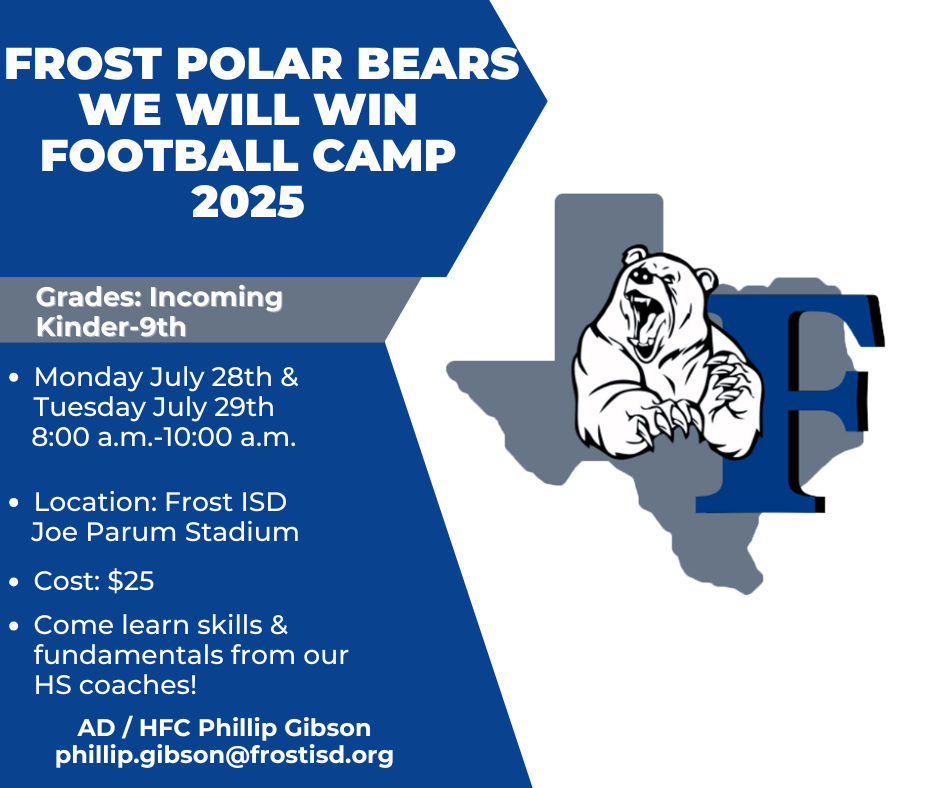 FROST POLAR BEARS
WE WILL WIN
FOOTBALL CAMP
2025

Grades: Incoming Kinder-9th

• Monday July 28th & Tuesday July 29th 8:00 a.m.-10:00 a.m.

• Location: Frost ISD Joe Parum Stadium

• Cost: $25

• Come learn skills & fundamentals from our HS coaches!

AD / HFC Phillip Gibson
phillip.gibson@frostisd.org

F